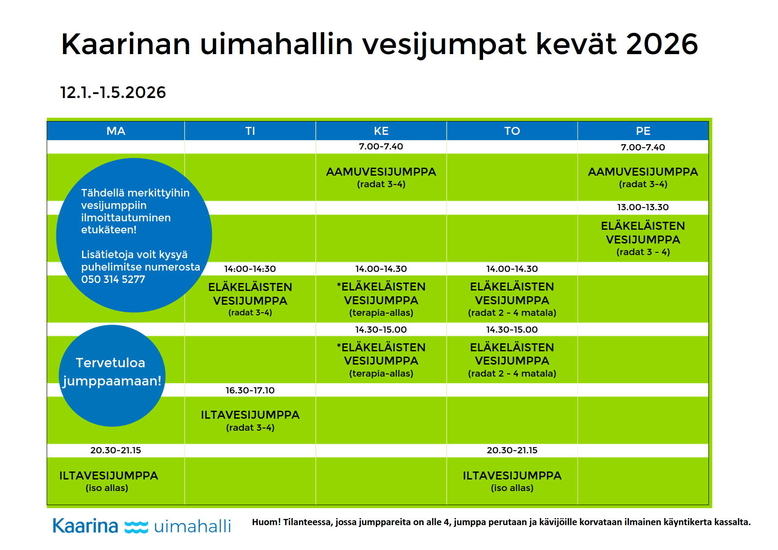 Kaarinan uimahallin vesijumpat kevät 2026

12.1.-1.5.2026

| MA | TI | KE | TO | PE |
|---|---|---|---|---|
| | | 7.00-7.40 | | 7.00-7.40 |
| | | AAMUVESIJUMPPA (radat 3-4) | | AAMUVESIJUMPPA (radat 3-4) |
| | | | | 13.00-13.30 |
| | | | | ELÄKELÄISTEN VESIJUMPPA (radat 3 - 4) |
| | 14:00-14:30 | 14.00-14.30 | 14.00-14.30 | |
| | ELÄKELÄISTEN VESIJUMPPA (radat 3-4) | *ELÄKELÄISTEN VESIJUMPPA (terapia-allas) | ELÄKELÄISTEN VESIJUMPPA (radat 2 - 4 matala) | |
| | | 14.30-15.00 | 14.30-15.00 | |
| | | *ELÄKELÄISTEN VESIJUMPPA (terapia-allas) | ELÄKELÄISTEN VESIJUMPPA (radat 2 - 4 matala) | |
| | 16.30-17.10 | | | |
| | ILTAVESIJUMPPA (radat 3-4) | | | |
| 20.30-21.15 | | | 20.30-21.15 | |
| ILTAVESIJUMPPA (iso allas) | | | ILTAVESIJUMPPA (iso allas) | |

Tähdellä merkittyihin vesijumppiin ilmoittautuminen etukäteen!

Lisätietoja voit kysyä puhelimitse numerosta 050 314 5277

Tervetuloa jumppaamaan!

Kaarina uimahalli

Huom! Tilanteessa, jossa jumppareita on alle 4, jumppa perutaan ja kävijöille korvataan ilmainen käyntikerta kassalta.